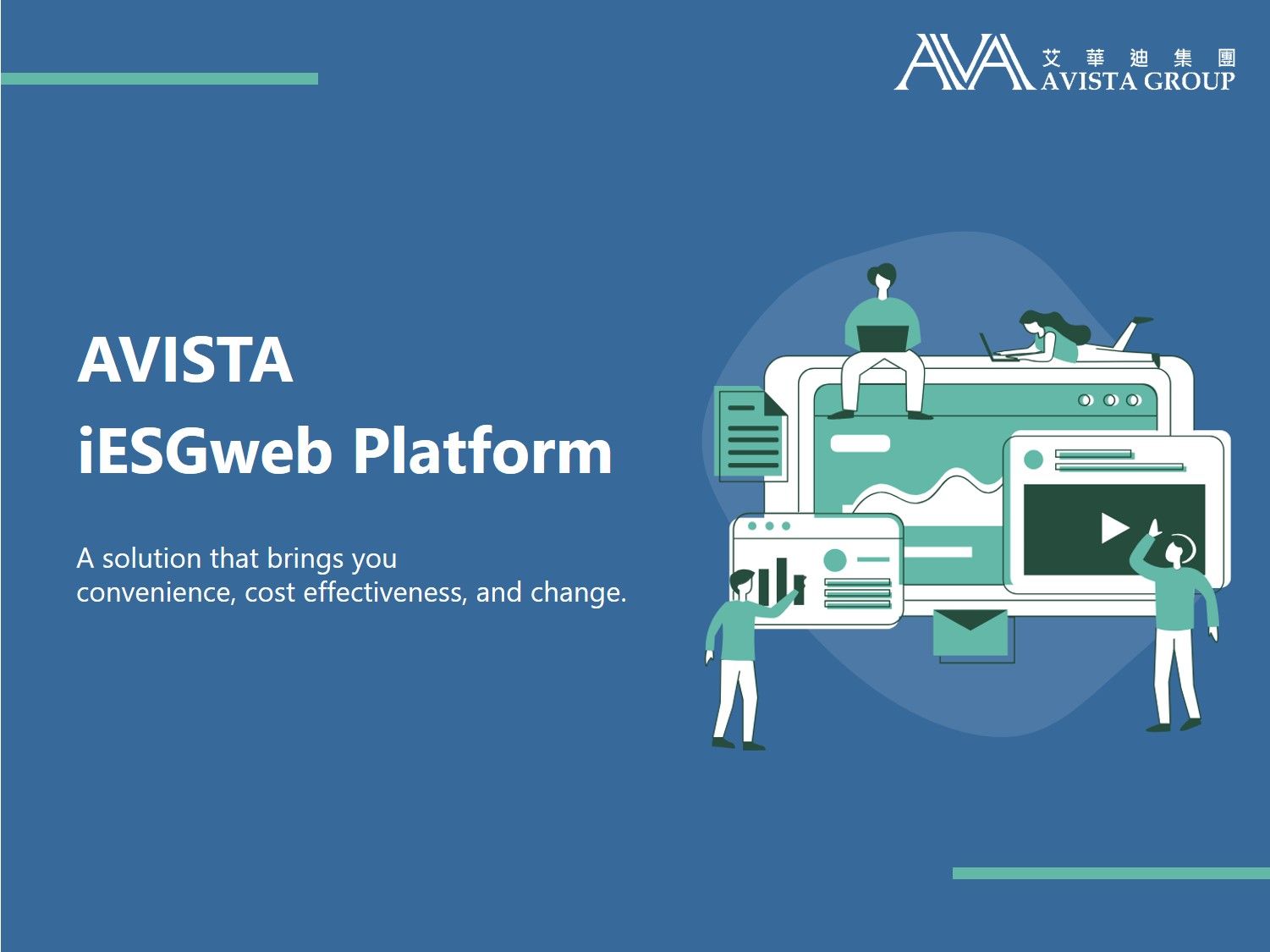 AVA 艾華迪集團 AVISTA GROUP

AVISTA
iESGweb Platform

A solution that brings you convenience, cost effectiveness, and change.